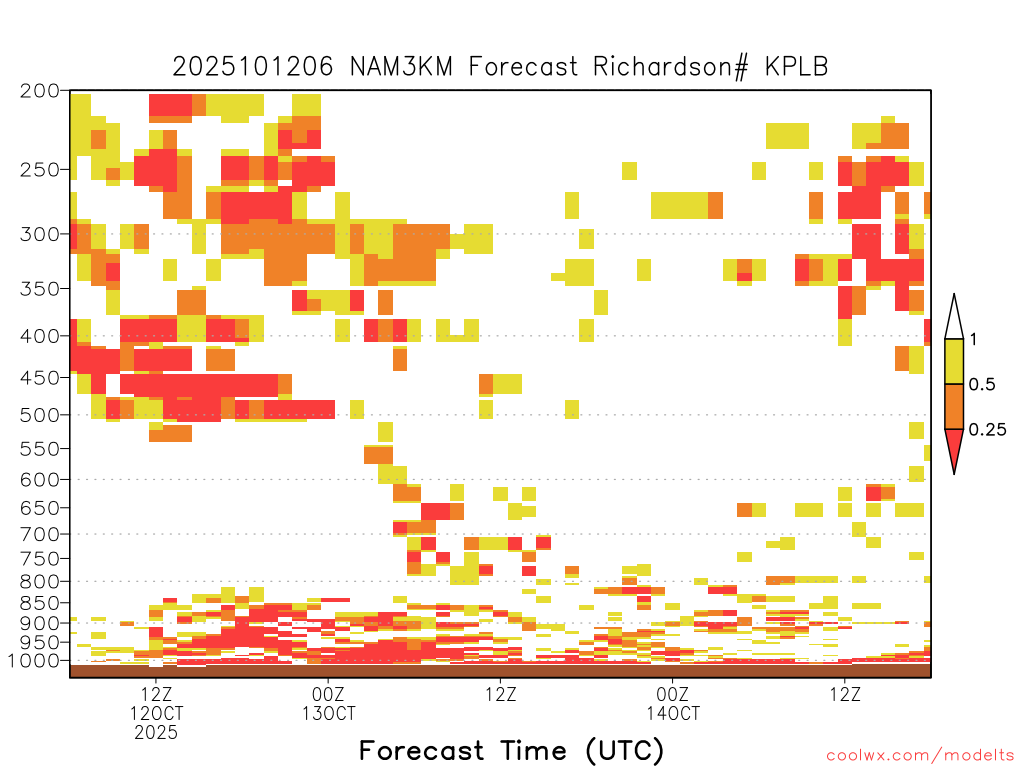 2025101206 NAM3KM Forecast Richardson# KPLB

200
250
300
350
400
450
500
550
600
650
700
750
800
850
900
950
1000

1
0.5
0.25

12Z
12OCT
2025

00Z
13OCT

12Z

00Z
14OCT

12Z

Forecast Time (UTC)

coolwx.com/modelts